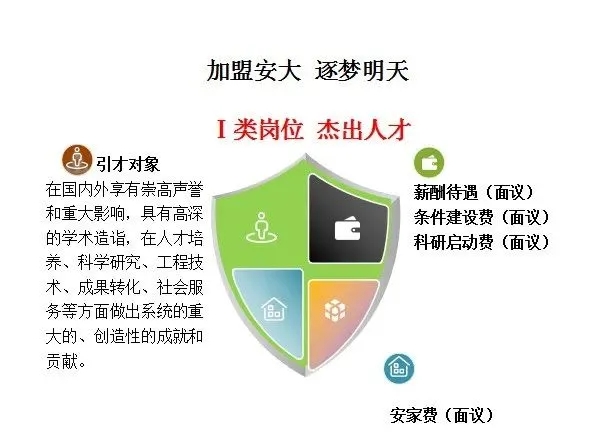 加盟安大 逐梦明天

I 类岗位 杰出人才

引才对象

在国内外享有崇高声誉和重大影响，具有高深的学术造诣，在人才培养、科学研究、工程技术、成果转化、社会服务等方面做出系统的重大的、创造性的成就和贡献。

薪酬待遇（面议）
条件建设费（面议）
科研启动费（面议）

安家费（面议）